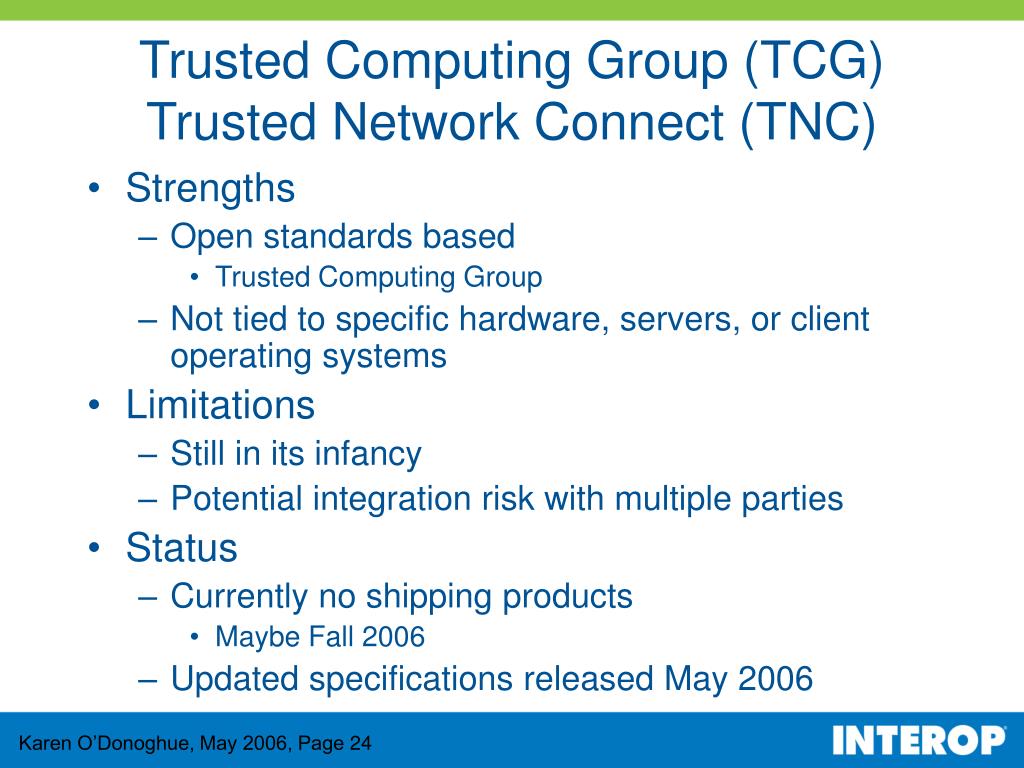 Trusted Computing Group (TCG)
Trusted Network Connect (TNC)

• Strengths
– Open standards based
• Trusted Computing Group
– Not tied to specific hardware, servers, or client operating systems
• Limitations
– Still in its infancy
– Potential integration risk with multiple parties
• Status
– Currently no shipping products
• Maybe Fall 2006
– Updated specifications released May 2006

Karen O'Donoghue, May 2006, Page 24

INTEROP